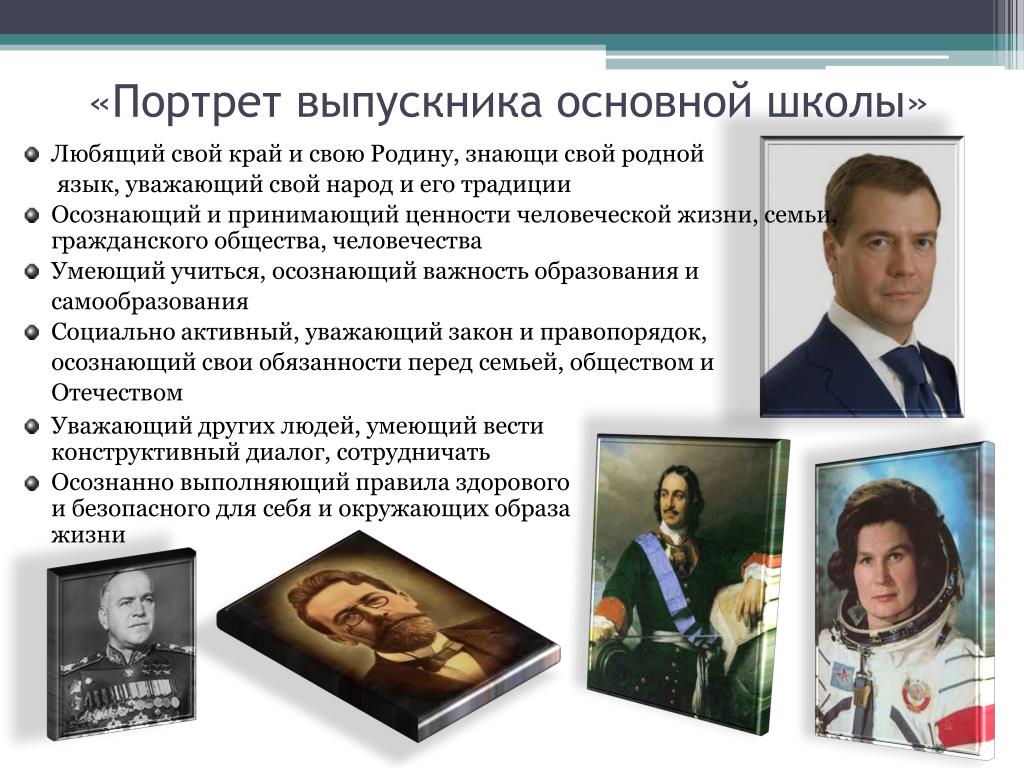 «Портрет выпускника основной школы»

Любящий свой край и свою Родину, знающи свой родной язык, уважающий свой народ и его традиции

Осознающий и принимающий ценности человеческой жизни, семьи, гражданского общества, человечества

Умеющий учиться, осознающий важность образования и самообразования

Социально активный, уважающий закон и правопорядок, осознающий свои обязанности перед семьей, обществом и Отечеством

Уважающий других людей, умеющий вести конструктивный диалог, сотрудничать

Осознанно выполняющий правила здорового и безопасного для себя и окружающих образа жизни